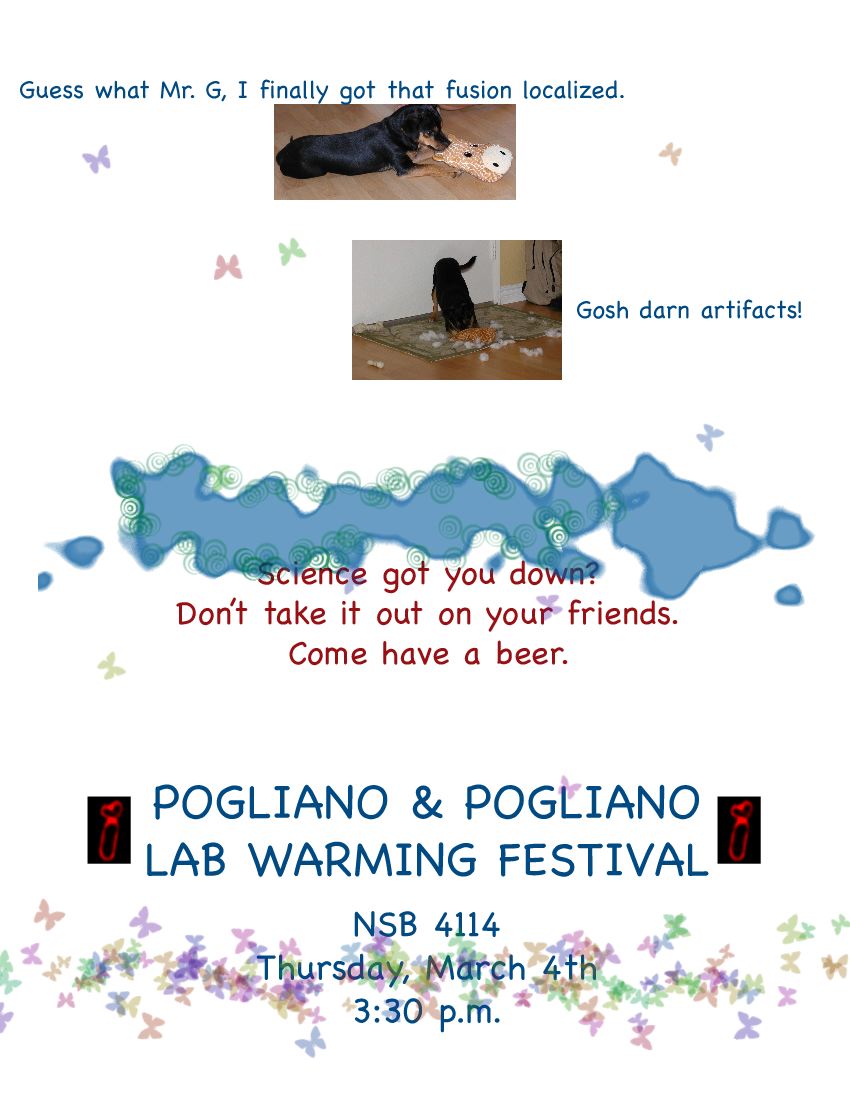 Guess what Mr. G, I finally got that fusion localized.

Gosh darn artifacts!

Science got you down?
Don't take it out on your friends.
Come have a beer.

POGLIANO & POGLIANO
LAB WARMING FESTIVAL

NSB 4114
Thursday, March 4th
3:30 p.m.